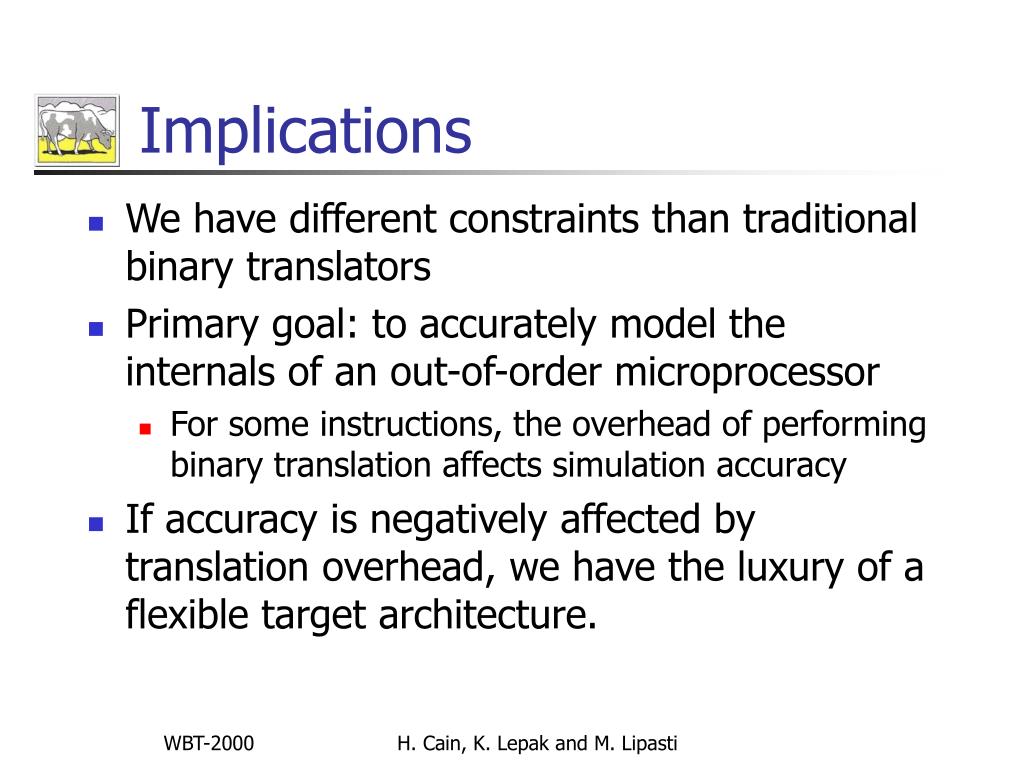 Implications

- We have different constraints than traditional binary translators
- Primary goal: to accurately model the internals of an out-of-order microprocessor
  - For some instructions, the overhead of performing binary translation affects simulation accuracy
- If accuracy is negatively affected by translation overhead, we have the luxury of a flexible target architecture.

WBT-2000

H. Cain, K. Lepak and M. Lipasti